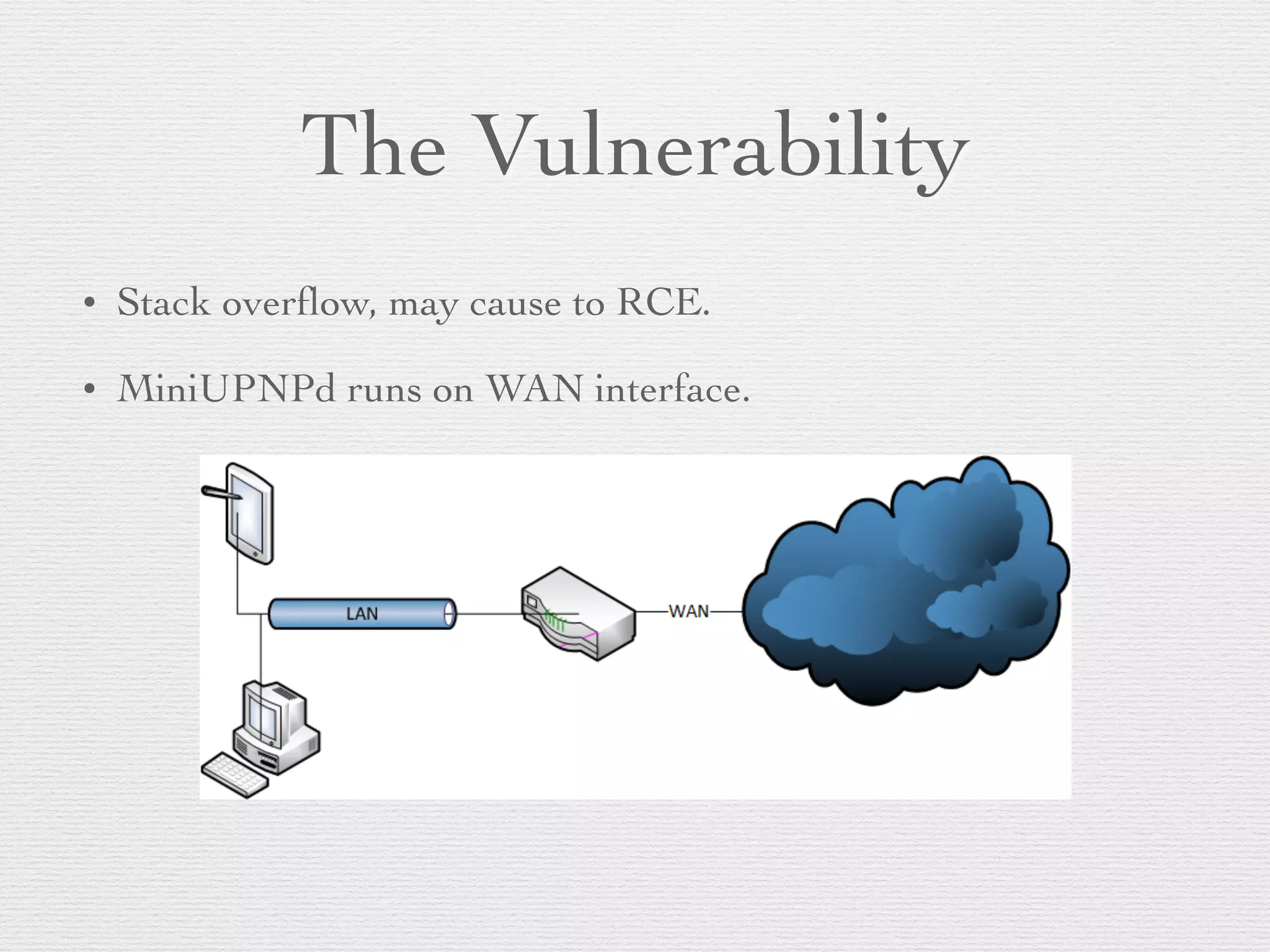 The Vulnerability

• Stack overflow, may cause to RCE.

• MiniUPNPd runs on WAN interface.

LAN

WAN